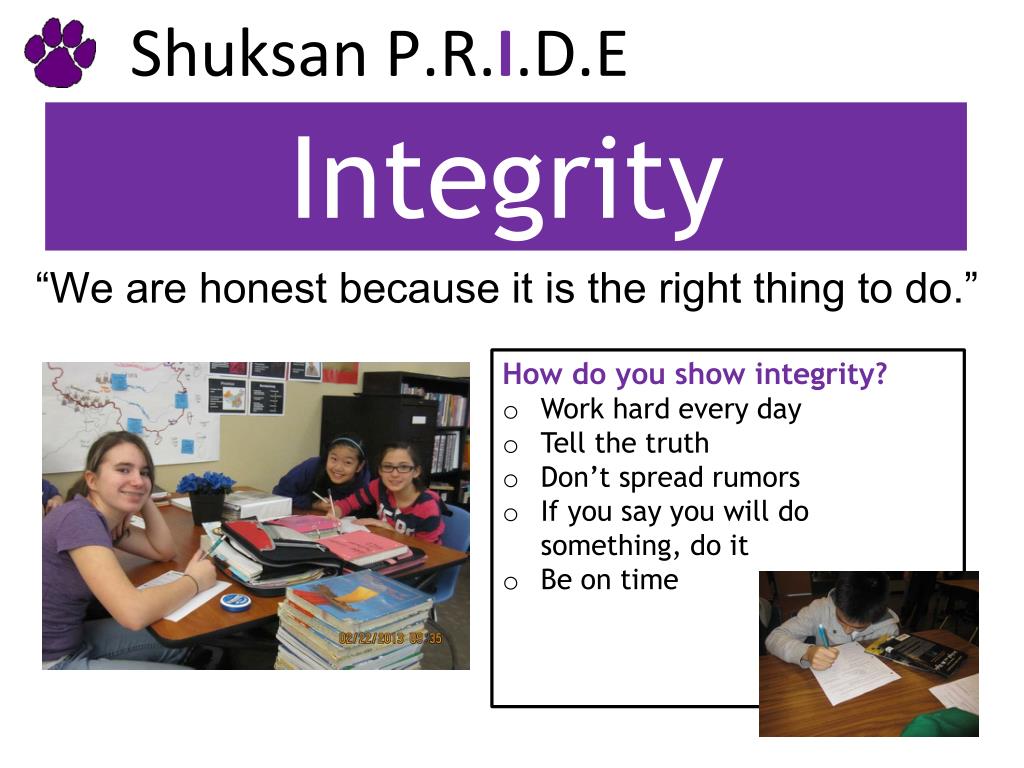 Shuksan P.R.I.D.E

Integrity

“We are honest because it is the right thing to do.”

02/22/2013 09:35

How do you show integrity?
o Work hard every day
o Tell the truth
o Don’t spread rumors
o If you say you will do something, do it
o Be on time